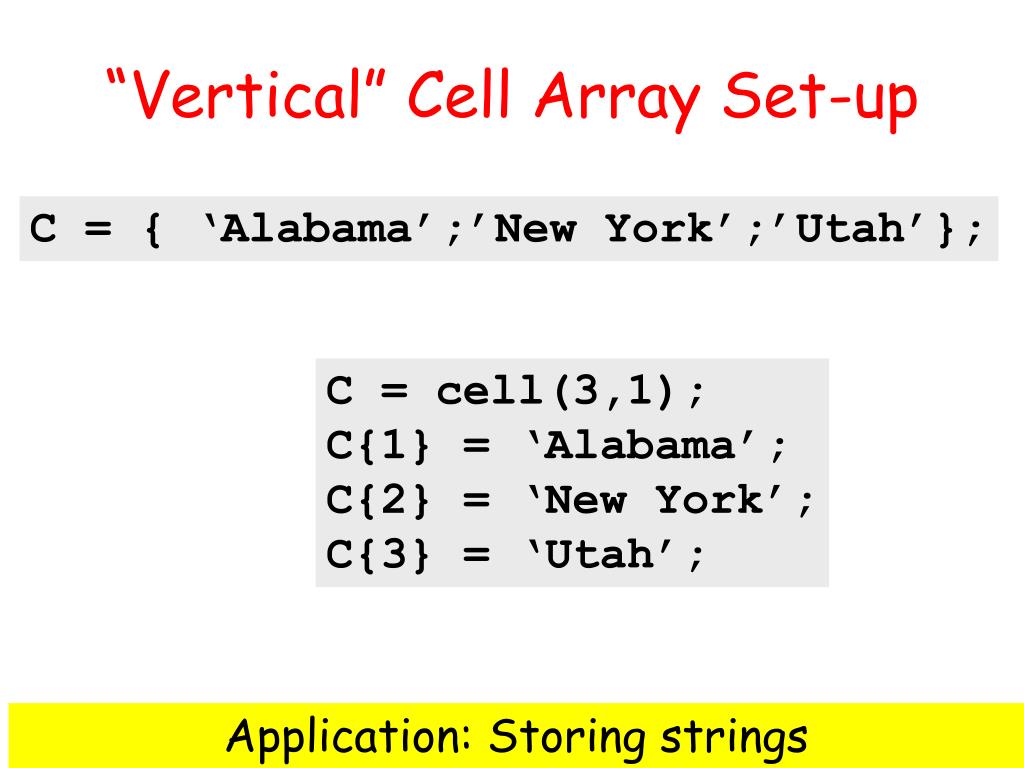 “Vertical” Cell Array Set-up

C = { ‘Alabama’;’New York’;’Utah’};

C = cell(3,1);
C{1} = ‘Alabama’;
C{2} = ‘New York’;
C{3} = ‘Utah’;

Application: Storing strings